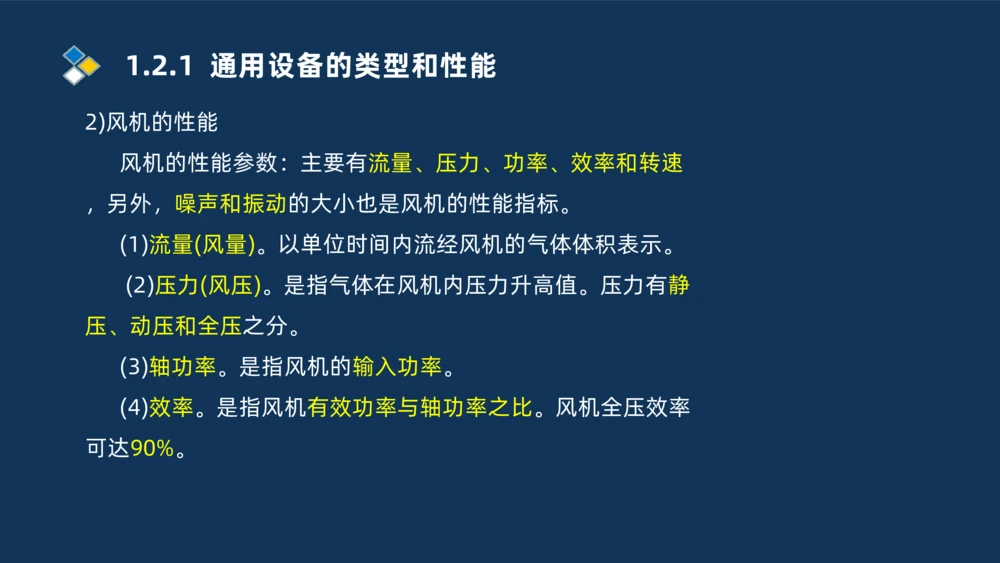 1.2.1 通用设备的类型和性能

2)风机的性能

风机的性能参数：主要有流量、压力、功率、效率和转速，另外，噪声和振动的大小也是风机的性能指标。

(1)流量(风量)。以单位时间内流经风机的气体体积表示。

(2)压力(风压)。是指气体在风机内压力升高值。压力有静压、动压和全压之分。

(3)轴功率。是指风机的输入功率。

(4)效率。是指风机有效功率与轴功率之比。风机全压效率可达90%。